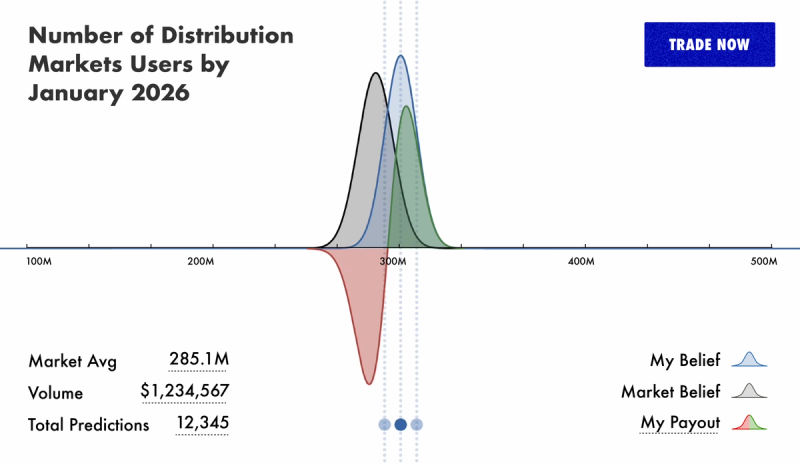 Number of Distribution Markets Users by January 2026

TRADE NOW

100M
200M
300M
400M
500M

Market Avg 285.1M
Volume $1,234,567
Total Predictions 12,345

My Belief
Market Belief
My Payout